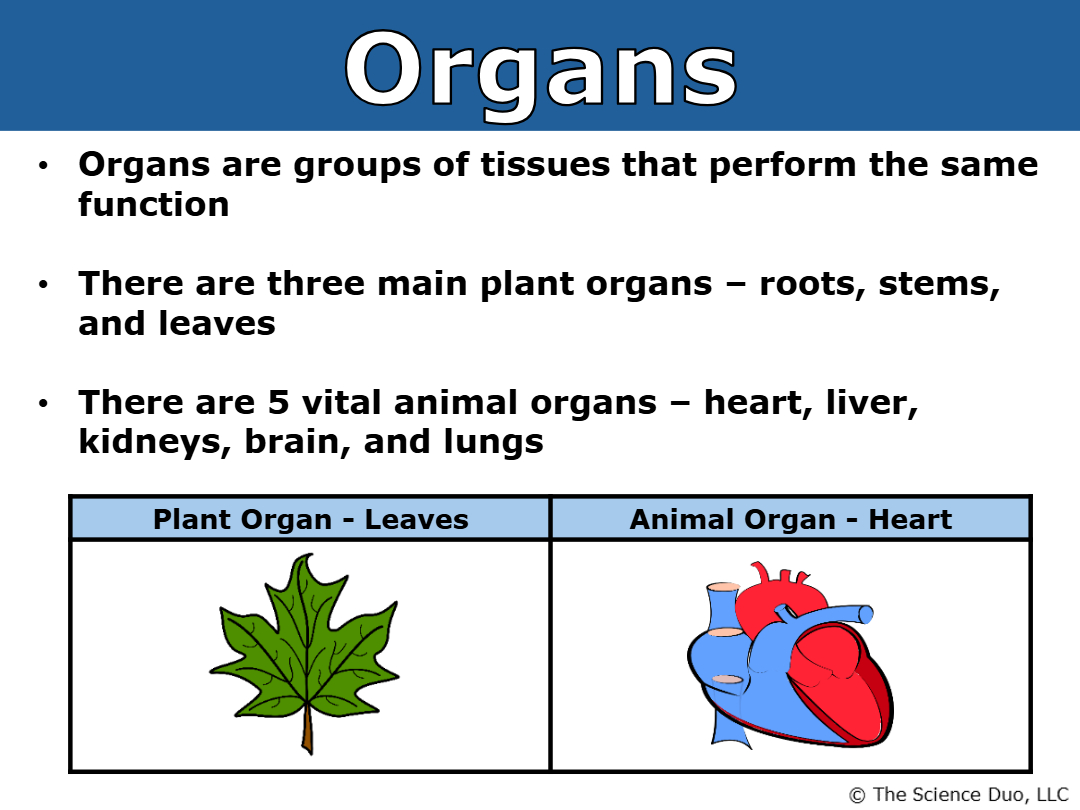 Organs

• Organs are groups of tissues that perform the same function

• There are three main plant organs – roots, stems, and leaves

• There are 5 vital animal organs – heart, liver, kidneys, brain, and lungs

| Plant Organ - Leaves | Animal Organ - Heart |
|---|---|
| | |

© The Science Duo, LLC